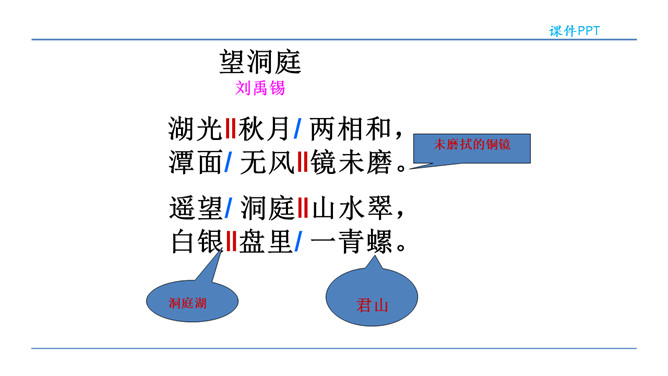 课件PPT

望洞庭

刘禹锡

湖光‖秋月/ 两相和，
潭面/ 无风‖镜未磨。

未磨拭的铜镜

遥望/ 洞庭‖山水翠，
白银‖盘里/ 一青螺。

洞庭湖

君山